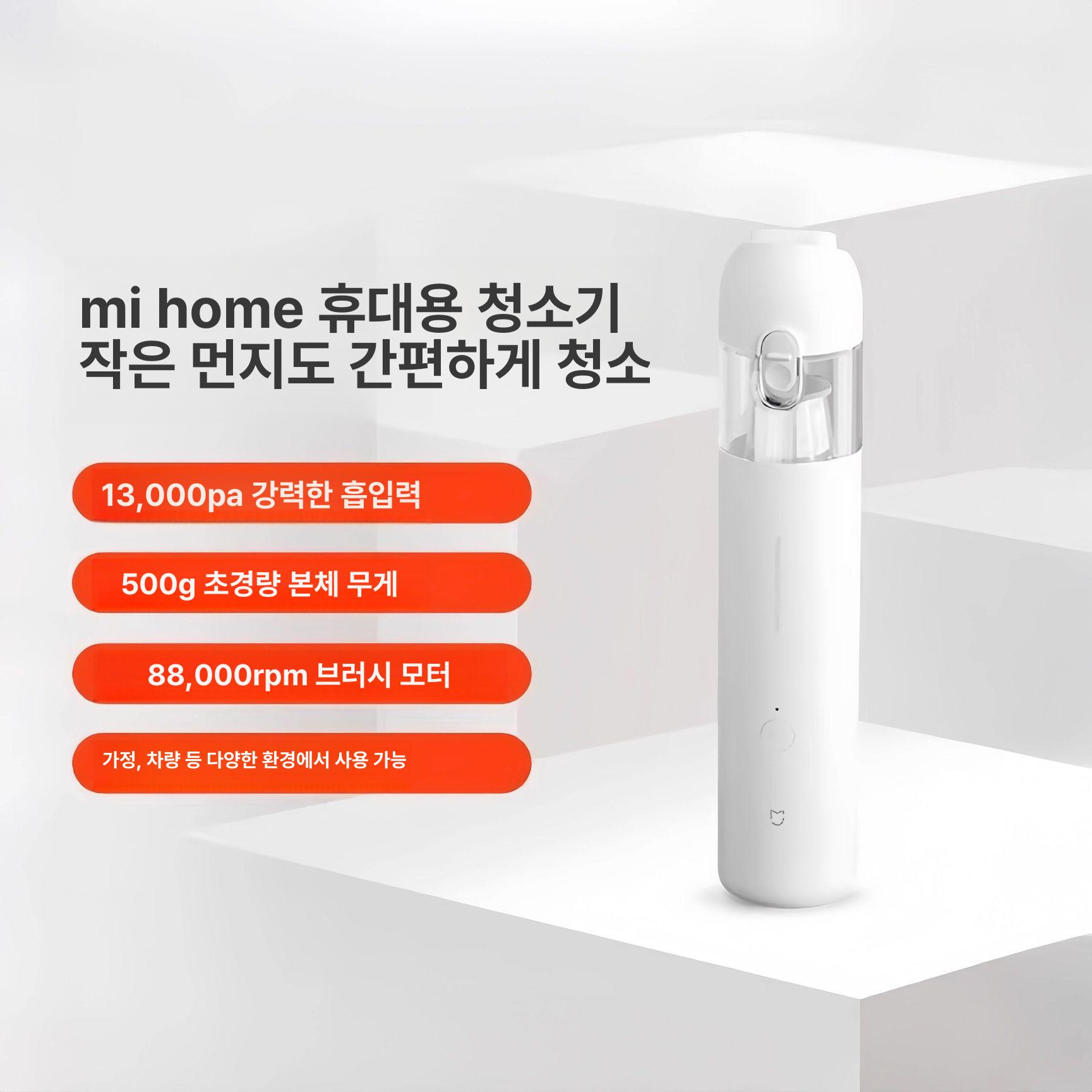 mi home 휴대용 청소기
작은 먼지도 간편하게 청소

13,000pa 강력한 흡입력

500g 초경량 본체 무게

88,000rpm 브러시 모터

가정, 차량 등 다양한 환경에서 사용 가능